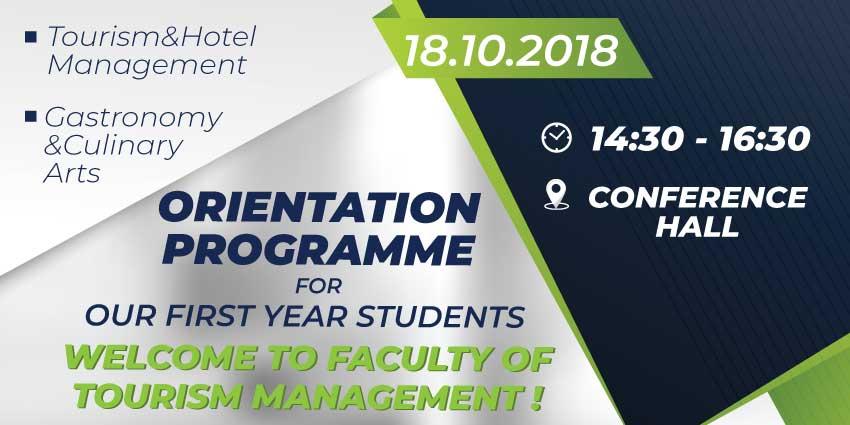 ▪ Tourism&Hotel Management

▪ Gastronomy &Culinary Arts

18.10.2018

14:30 - 16:30

CONFERENCE HALL

ORIENTATION PROGRAMME
FOR
OUR FIRST YEAR STUDENTS

WELCOME TO FACULTY OF TOURISM MANAGEMENT !